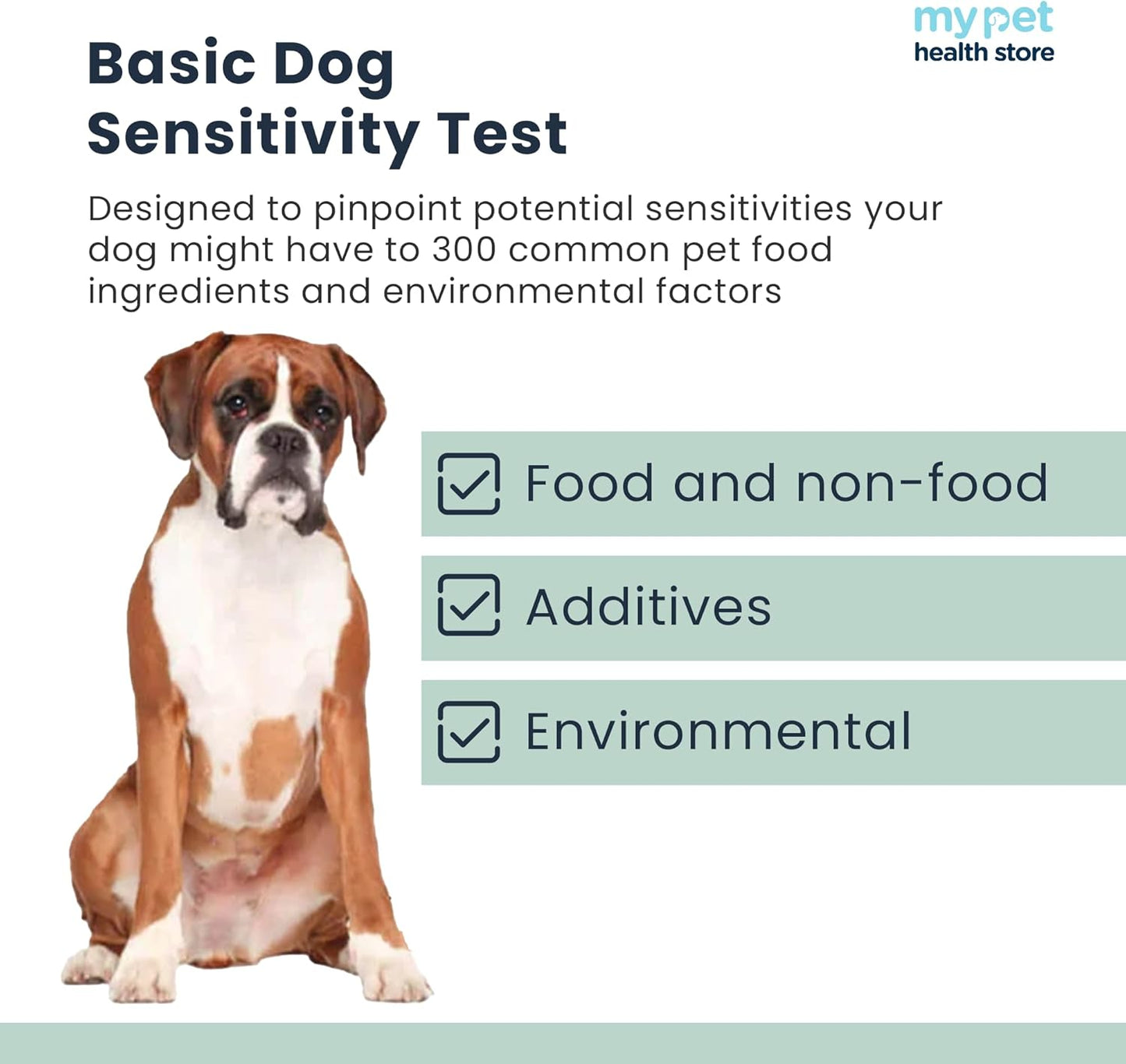 my pet
health store

Basic Dog Sensitivity Test

Designed to pinpoint potential sensitivities your dog might have to 300 common pet food ingredients and environmental factors

Food and non-food

Additives

Environmental